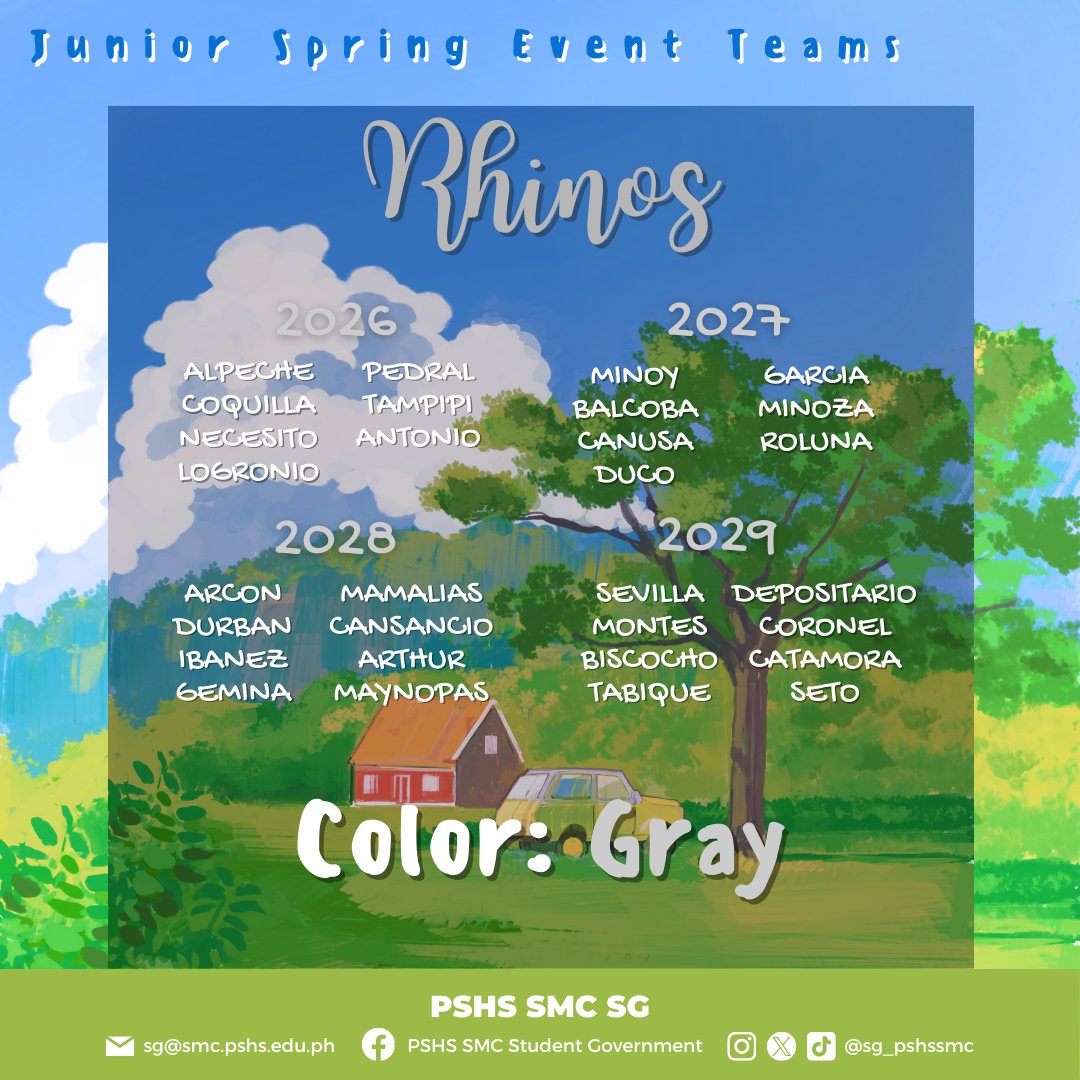 Junior Spring Event Teams

Rhinos

2026

ALPECHE
COQUILLA
NECESITO
LOGRONIO

PEDRAL
TAMPIPI
ANTONIO

2027

MINOY
BALCOBA
CANUSA
DUCO

GARCIA
MINOZA
ROLUNA

2028

ARCON
DURBAN
IBANEZ
GEMINA

MAMALIAS
CANSANCIO
ARTHUR
MAYNOPAS

2029

SEVILLA
MONTES
BISCOCHO
TABIQUE

DEPOSITARIO
CORONEL
CATAMORA
SETO

Color: Gray

PSHS SMC SG

sg@smc.pshs.edu.ph PSHS SMC Student Government @sg_pshssmc